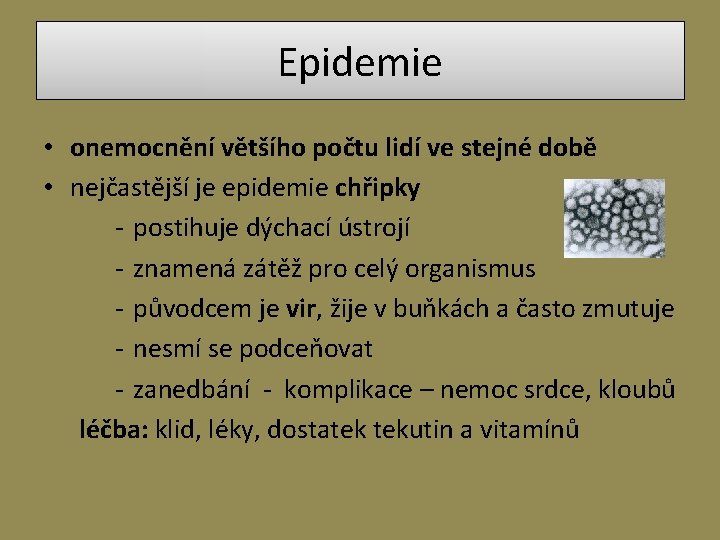 Epidemie

• onemocnění většího počtu lidí ve stejné době
• nejčastější je epidemie chřipky
- postihuje dýchací ústrojí
- znamená zátěž pro celý organismus
- původcem je vir, žije v buňkách a často zmutuje
- nesmí se podceňovat
- zanedbání - komplikace – nemoc srdce, kloubů
léčba: klid, léky, dostatek tekutin a vitamínů